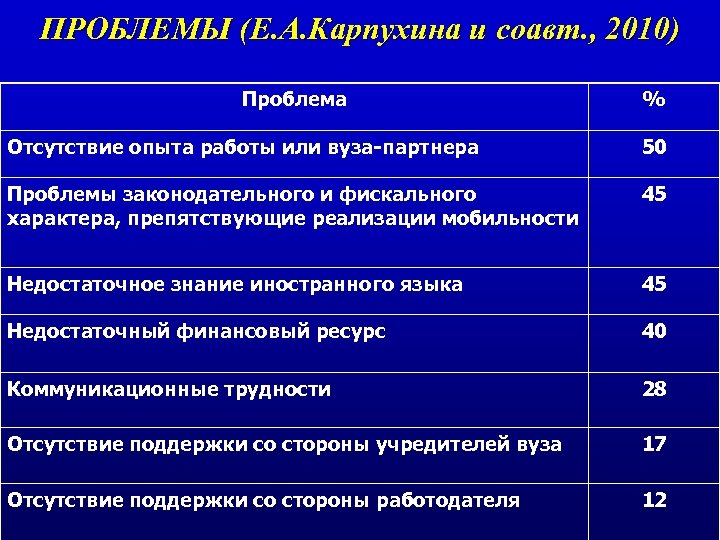 ПРОБЛЕМЫ (Е.А.Карпухина и соавт., 2010)

| Проблема | % |
|---|---|
| Отсутствие опыта работы или вуза-партнера | 50 |
| Проблемы законодательного и фискального характера, препятствующие реализации мобильности | 45 |
| Недостаточное знание иностранного языка | 45 |
| Недостаточный финансовый ресурс | 40 |
| Коммуникационные трудности | 28 |
| Отсутствие поддержки со стороны учредителей вуза | 17 |
| Отсутствие поддержки со стороны работодателя | 12 |